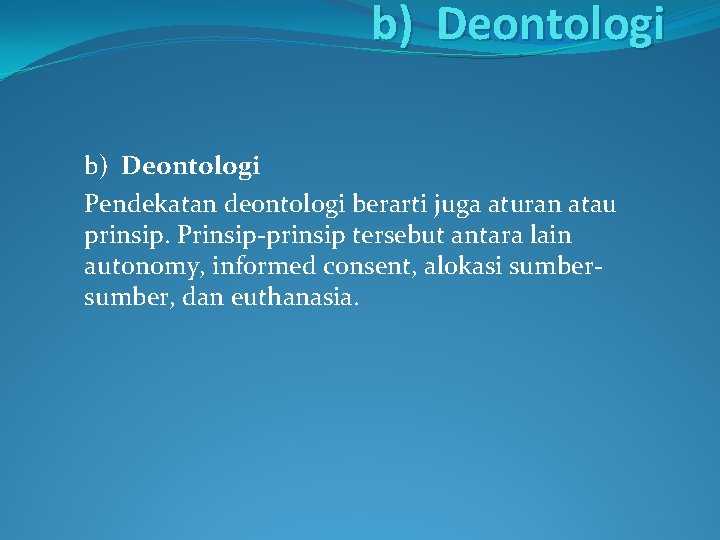 b) Deontologi

b) Deontologi

Pendekatan deontologi berarti juga aturan atau prinsip. Prinsip-prinsip tersebut antara lain autonomy, informed consent, alokasi sumber-sumber, dan euthanasia.